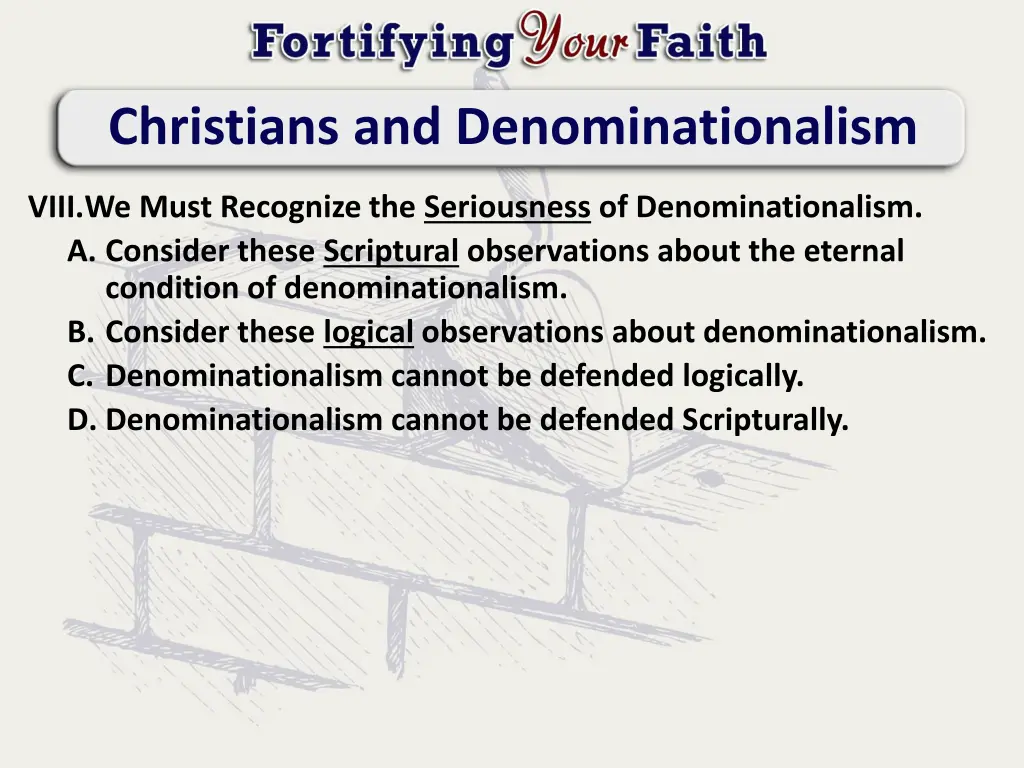 Fortifying Your Faith

Christians and Denominationalism

VIII.We Must Recognize the Seriousness of Denominationalism.
A. Consider these Scriptural observations about the eternal condition of denominationalism.
B. Consider these logical observations about denominationalism.
C. Denominationalism cannot be defended logically.
D. Denominationalism cannot be defended Scripturally.